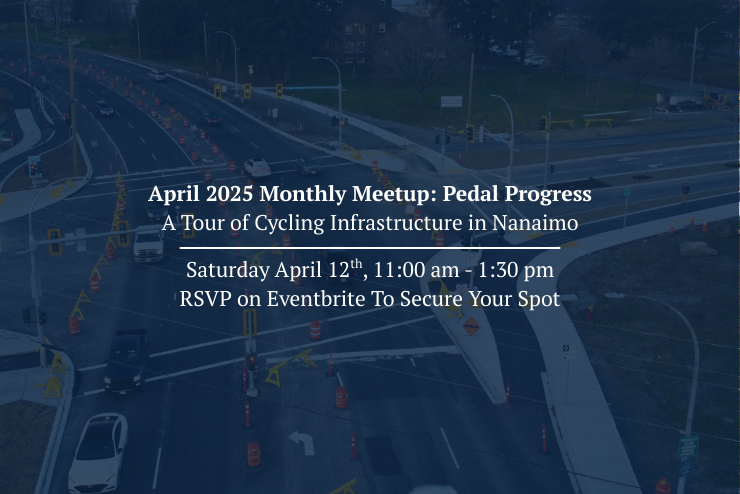 April 2025 Monthly Meetup: Pedal Progress
A Tour of Cycling Infrastructure in Nanaimo

Saturday April 12$^{th}$, 11:00 am - 1:30 pm
RSVP on Eventbrite To Secure Your Spot